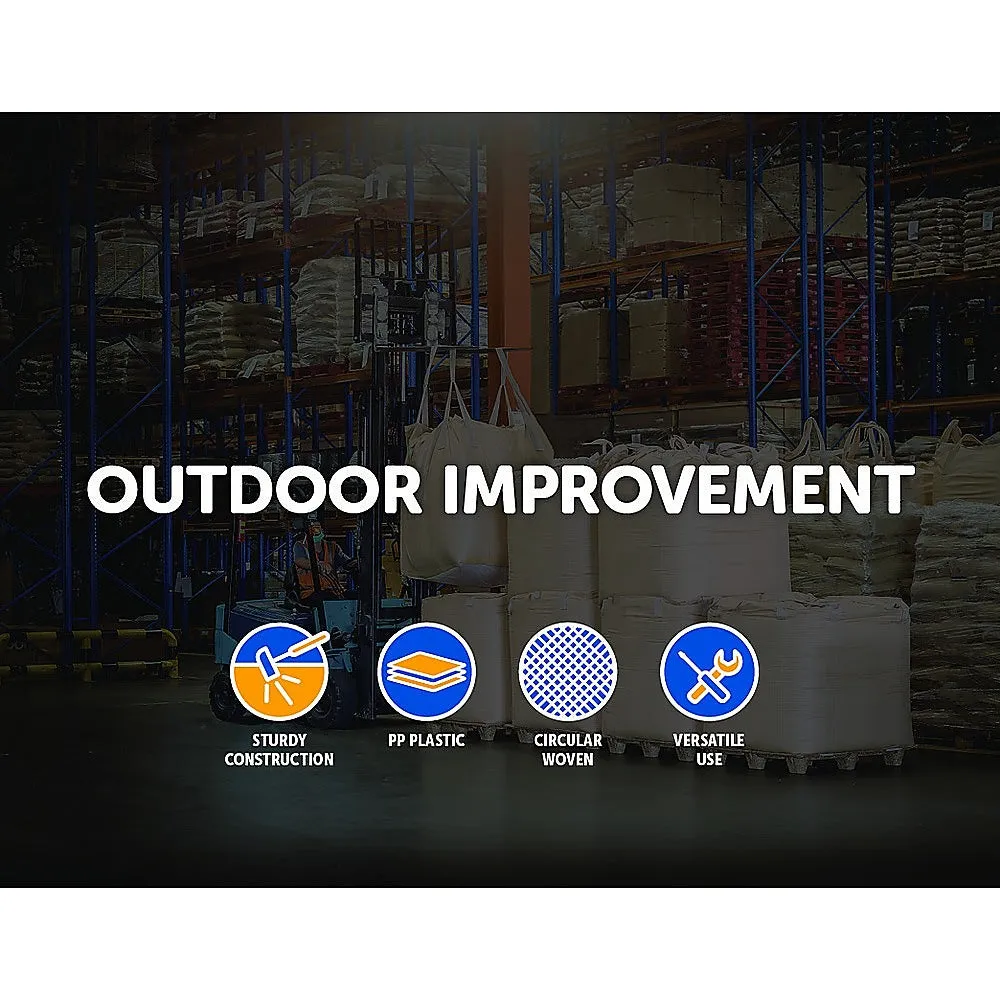 OUTDOOR IMPROVEMENT

STURDY CONSTRUCTION

PP PLASTIC

CIRCULAR WOVEN

VERSATILE USE